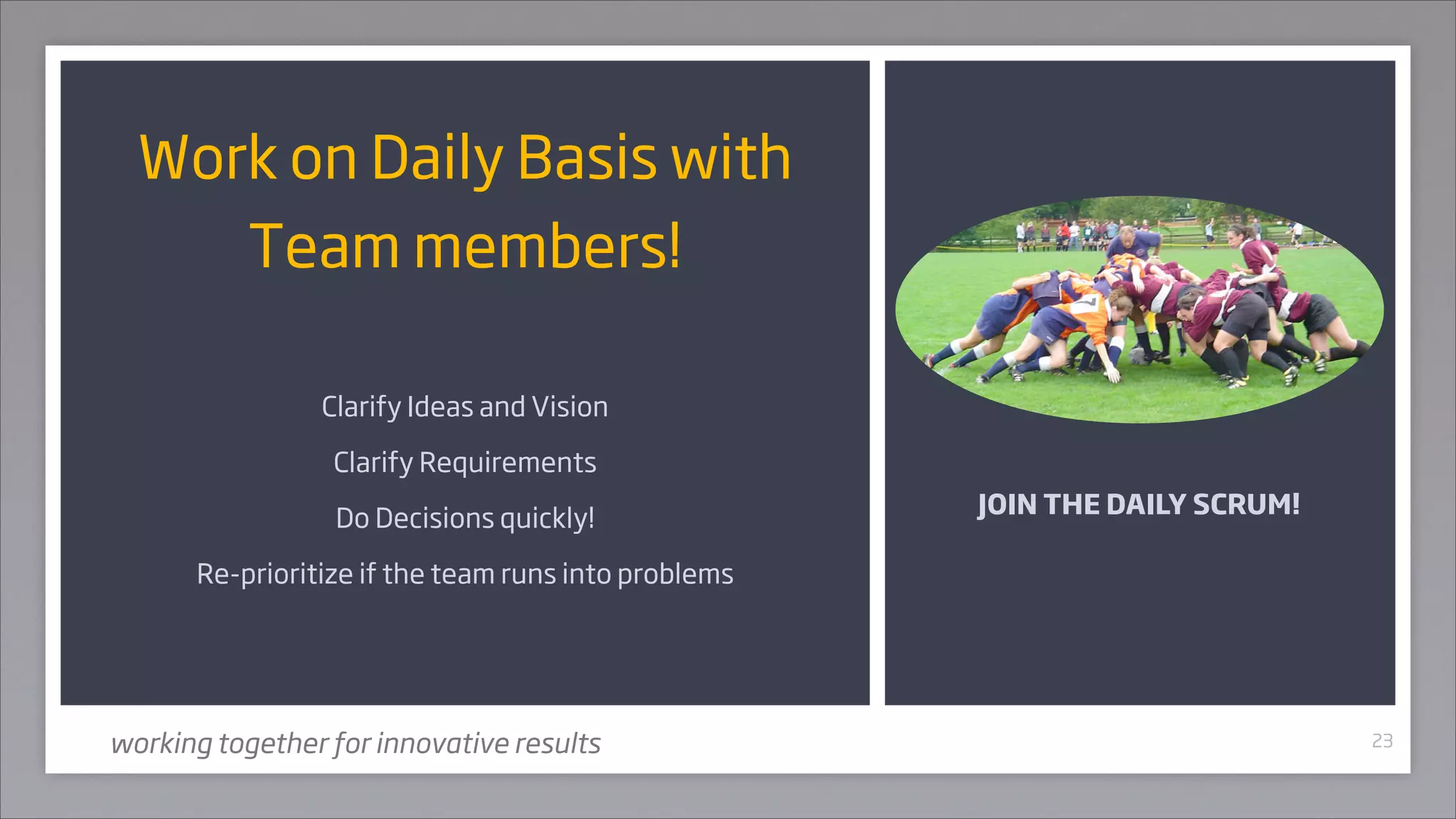 Work on Daily Basis with Team members!

Clarify Ideas and Vision

Clarify Requirements

Do Decisions quickly!

Re-prioritize if the team runs into problems

JOIN THE DAILY SCRUM!

working together for innovative results

23